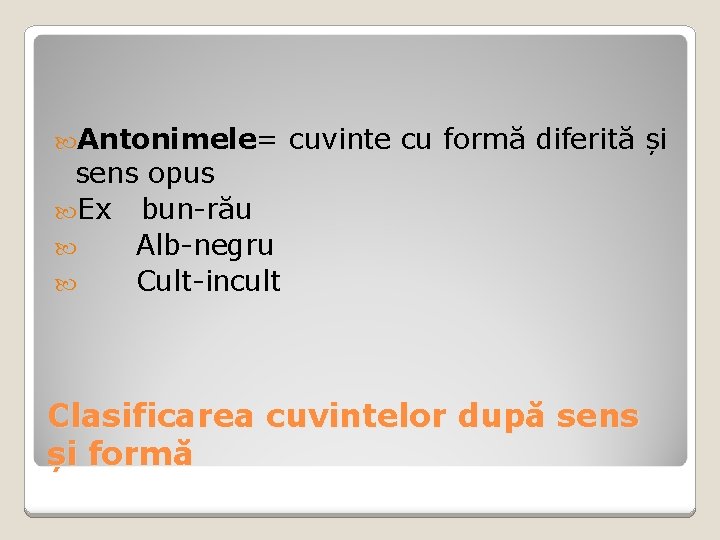 Antonimele= cuvinte cu formă diferită și sens opus
Ex bun-rău
Alb-negru
Cult-incult

Clasificarea cuvintelor după sens și formă